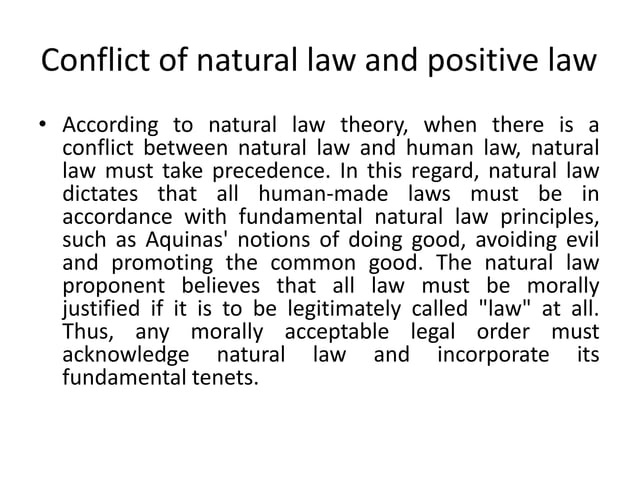 Conflict of natural law and positive law

• According to natural law theory, when there is a conflict between natural law and human law, natural law must take precedence. In this regard, natural law dictates that all human-made laws must be in accordance with fundamental natural law principles, such as Aquinas' notions of doing good, avoiding evil and promoting the common good. The natural law proponent believes that all law must be morally justified if it is to be legitimately called "law" at all. Thus, any morally acceptable legal order must acknowledge natural law and incorporate its fundamental tenets.